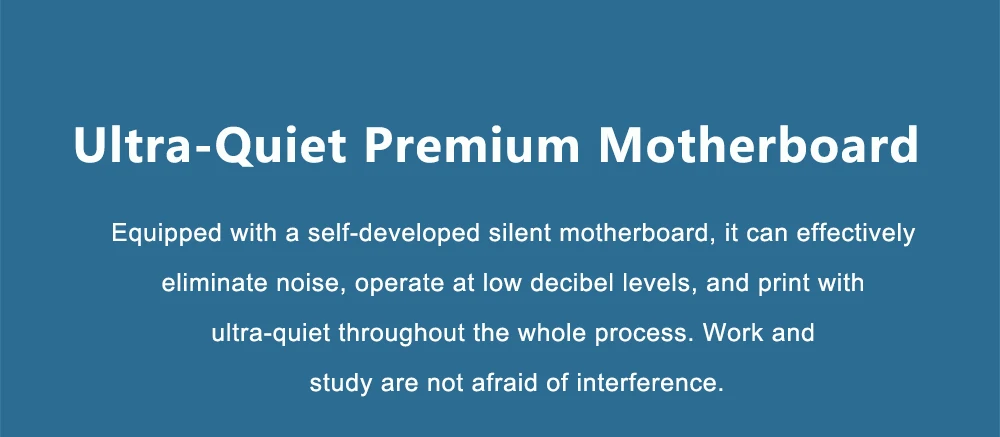 Ultra-Quiet Premium Motherboard

Equipped with a self-developed silent motherboard, it can effectively eliminate noise, operate at low decibel levels, and print with ultra-quiet throughout the whole process. Work and study are not afraid of interference.